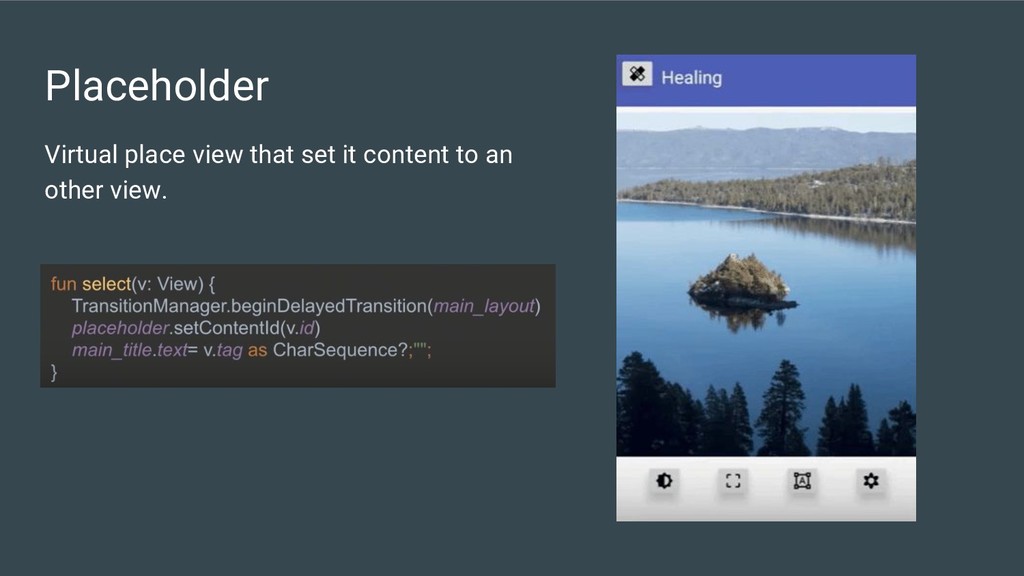 Placeholder

Virtual place view that set it content to an other view.

fun select(v: View) {
    TransitionManager.beginDelayedTransition(main_layout)
    placeholder.setContentId(v.id)
    main_title.text= v.tag as CharSequence?;"";
}

Healing